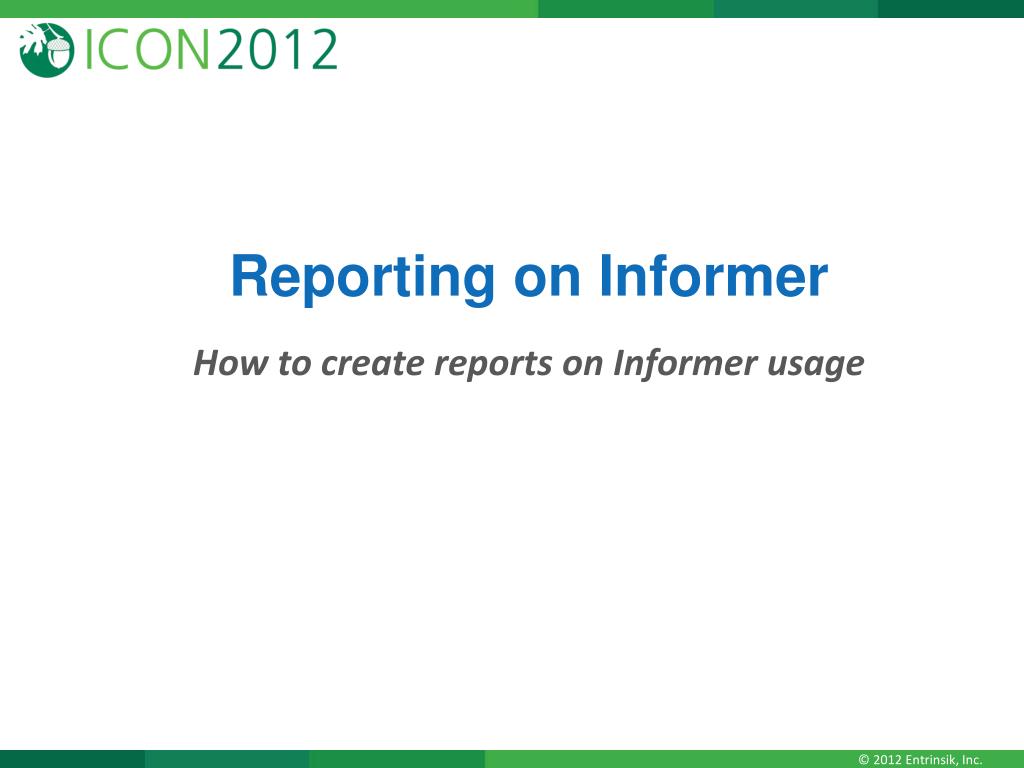 ICON2012

Reporting on Informer

How to create reports on Informer usage

© 2012 Entrinsik, Inc.